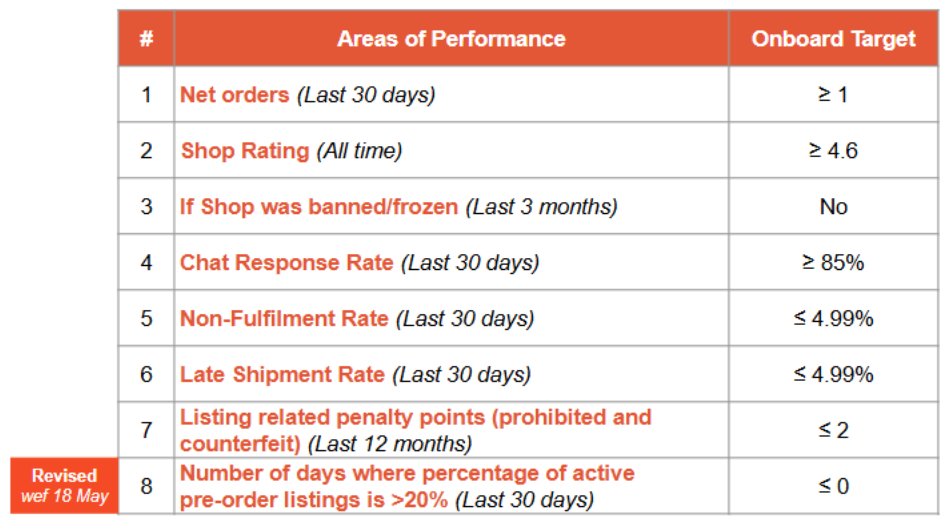 | # | Areas of Performance | Onboard Target |
|---|---|---|
| 1 | Net orders (Last 30 days) | ≥ 1 |
| 2 | Shop Rating (All time) | ≥ 4.6 |
| 3 | If Shop was banned/frozen (Last 3 months) | No |
| 4 | Chat Response Rate (Last 30 days) | ≥ 85% |
| 5 | Non-Fulfilment Rate (Last 30 days) | ≤ 4.99% |
| 6 | Late Shipment Rate (Last 30 days) | ≤ 4.99% |
| 7 | Listing related penalty points (prohibited and counterfeit) (Last 12 months) | ≤ 2 |
| 8 | Number of days where percentage of active pre-order listings is >20% (Last 30 days) | ≤ 0 |

Revised
wef 18 May